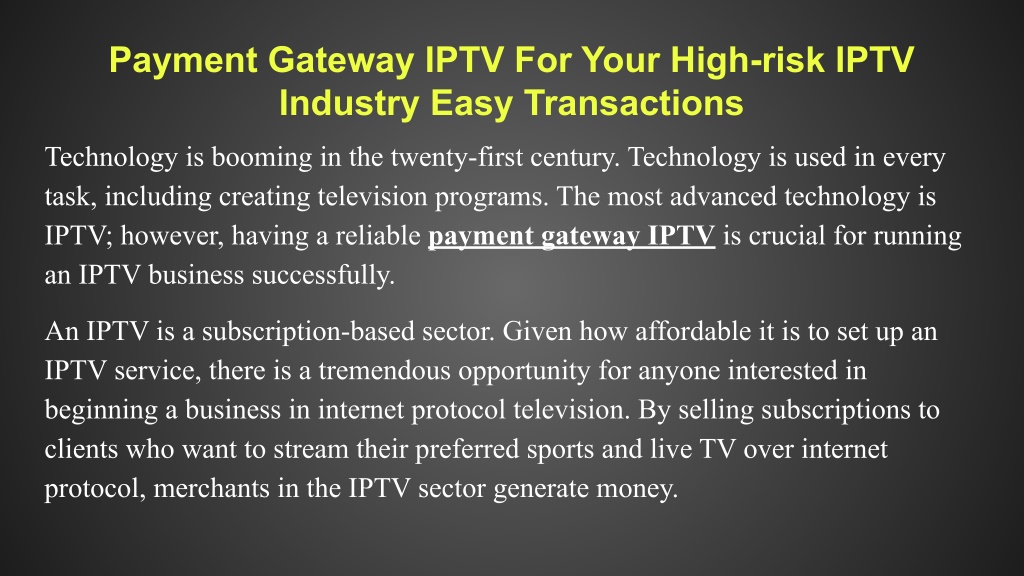 Payment Gateway IPTV For Your High-risk IPTV Industry Easy Transactions

Technology is booming in the twenty-first century. Technology is used in every task, including creating television programs. The most advanced technology is IPTV; however, having a reliable payment gateway IPTV is crucial for running an IPTV business successfully.

An IPTV is a subscription-based sector. Given how affordable it is to set up an IPTV service, there is a tremendous opportunity for anyone interested in beginning a business in internet protocol television. By selling subscriptions to clients who want to stream their preferred sports and live TV over internet protocol, merchants in the IPTV sector generate money.